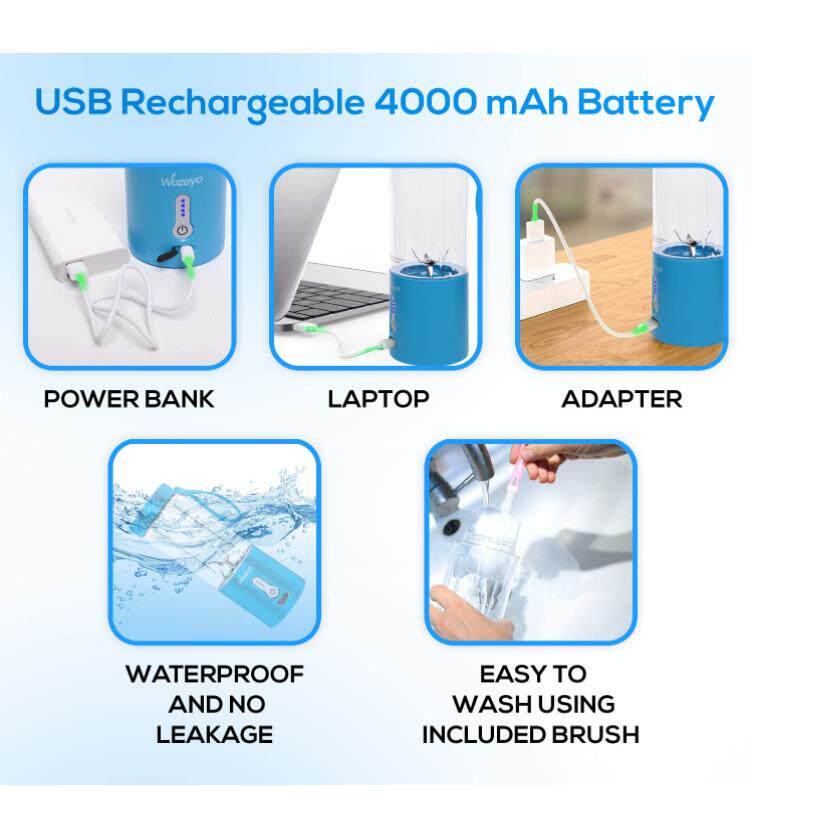 USB Rechargeable 4000 mAh Battery

Wozeyo

POWER BANK

LAPTOP

ADAPTER

WATERPROOF AND NO LEAKAGE

EASY TO WASH USING INCLUDED BRUSH